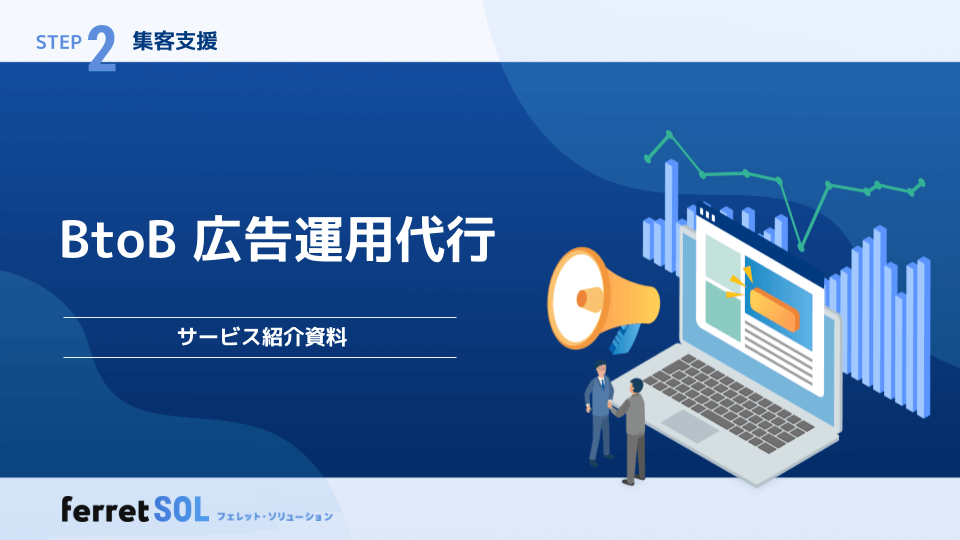 STEP 2 集客支援

BtoB 広告運用代行

サービス紹介資料

ferret SOL フェレット・ソリューション